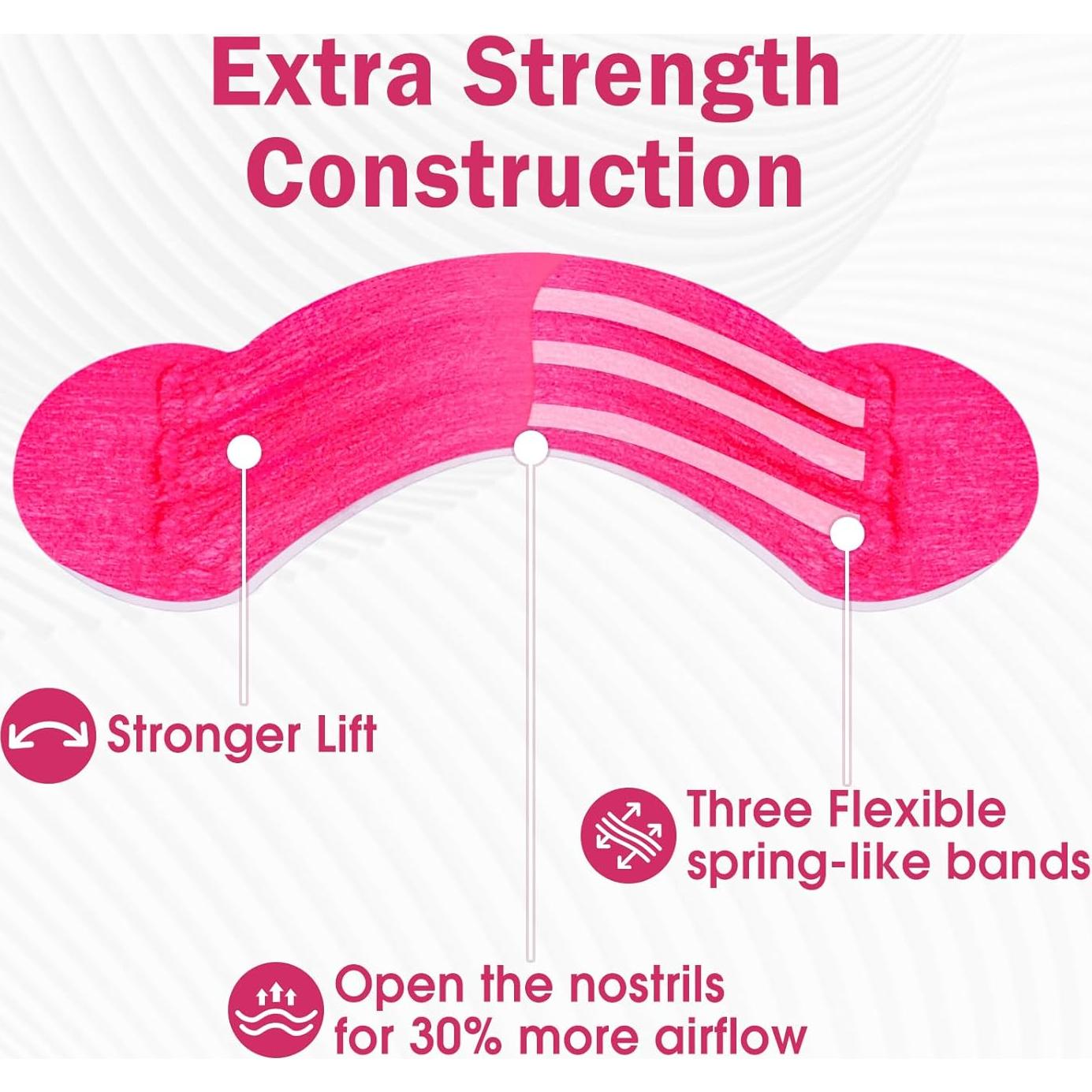 Extra Strength Construction

Stronger Lift

Three Flexible spring-like bands

Open the nostrils for 30% more airflow